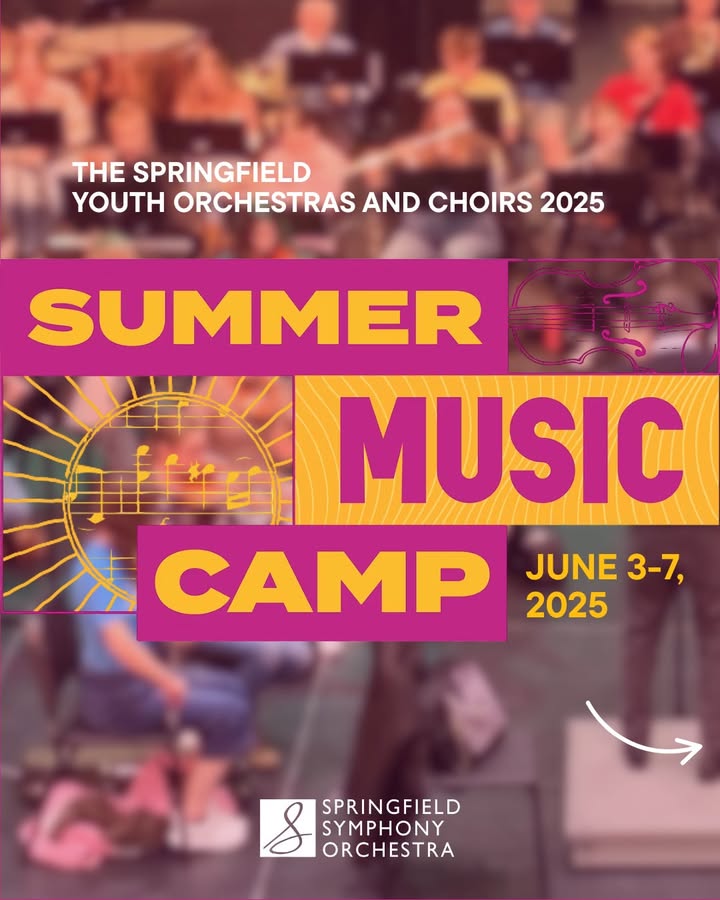 THE SPRINGFIELD YOUTH ORCHESTRAS AND CHOIRS 2025

SUMMER MUSIC CAMP

JUNE 3-7, 2025

SPRINGFIELD SYMPHONY ORCHESTRA